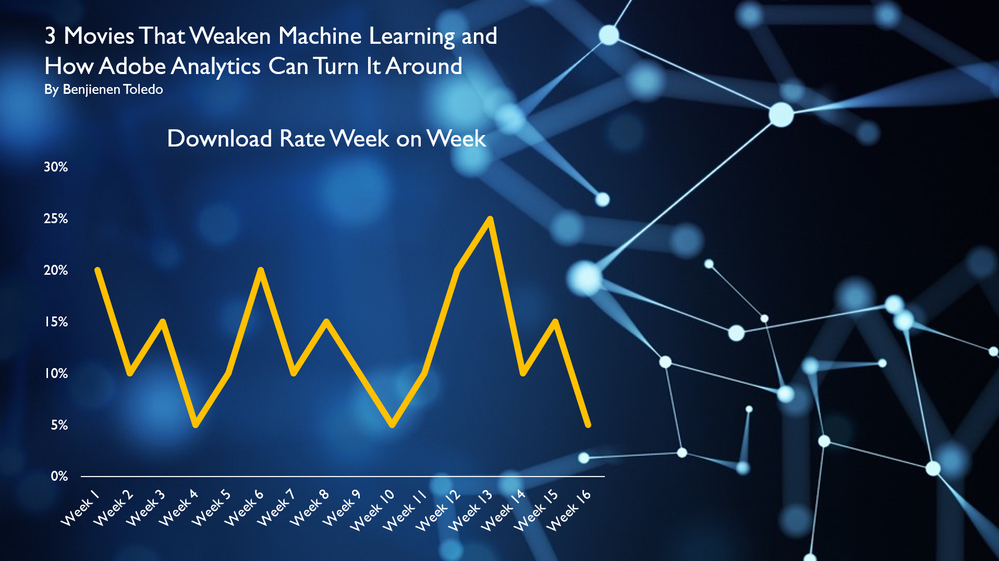 3 Movies That Weaken Machine Learning and How Adobe Analytics Can Turn It Around
By Benjienen Toledo

Download Rate Week on Week

30%
25%
20%
15%
10%
5%
0%

Week 1
Week 2
Week 3
Week 4
Week 5
Week 6
Week 7
Week 8
Week 9
Week 10
Week 11
Week 12
Week 13
Week 14
Week 15
Week 16